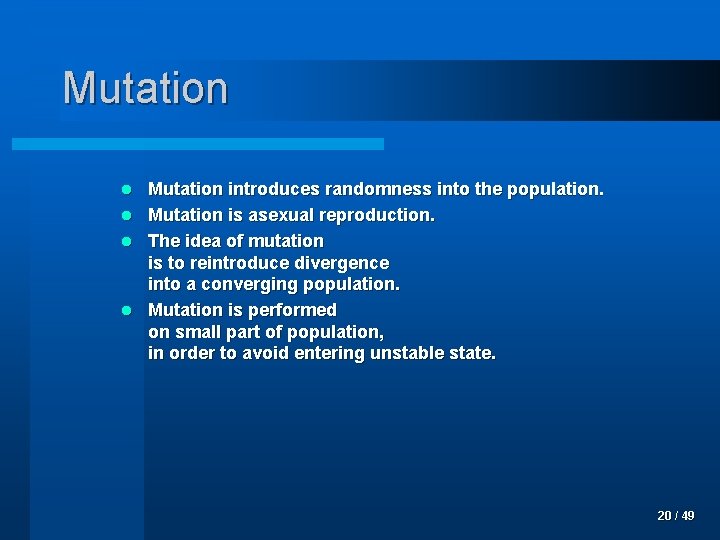 Mutation

- Mutation introduces randomness into the population.
- Mutation is asexual reproduction.
- The idea of mutation is to reintroduce divergence into a converging population.
- Mutation is performed on small part of population, in order to avoid entering unstable state.

20 / 49